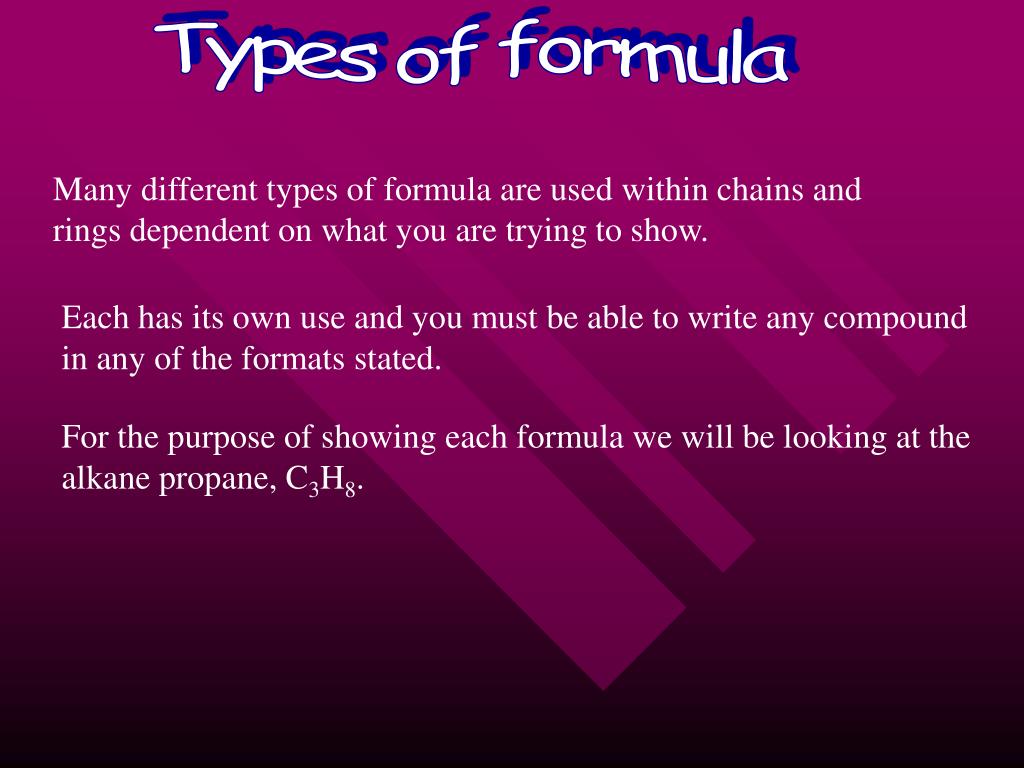 Types of formula

Many different types of formula are used within chains and rings dependent on what you are trying to show.

Each has its own use and you must be able to write any compound in any of the formats stated.

For the purpose of showing each formula we will be looking at the alkane propane, $C_3H_8$.